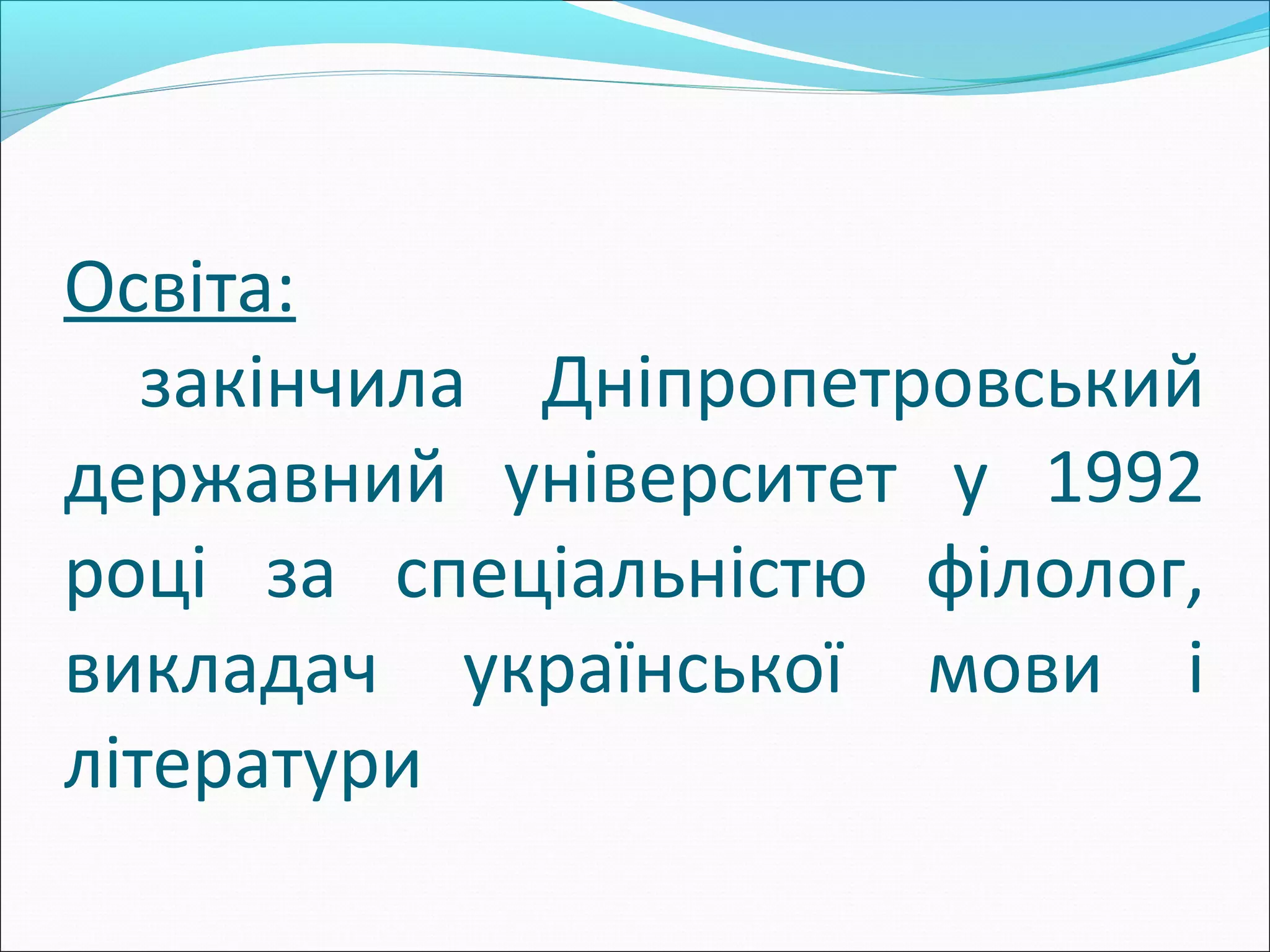 Освіта:

закінчила Дніпропетровський державний університет у 1992 році за спеціальністю філолог, викладач української мови і літератури